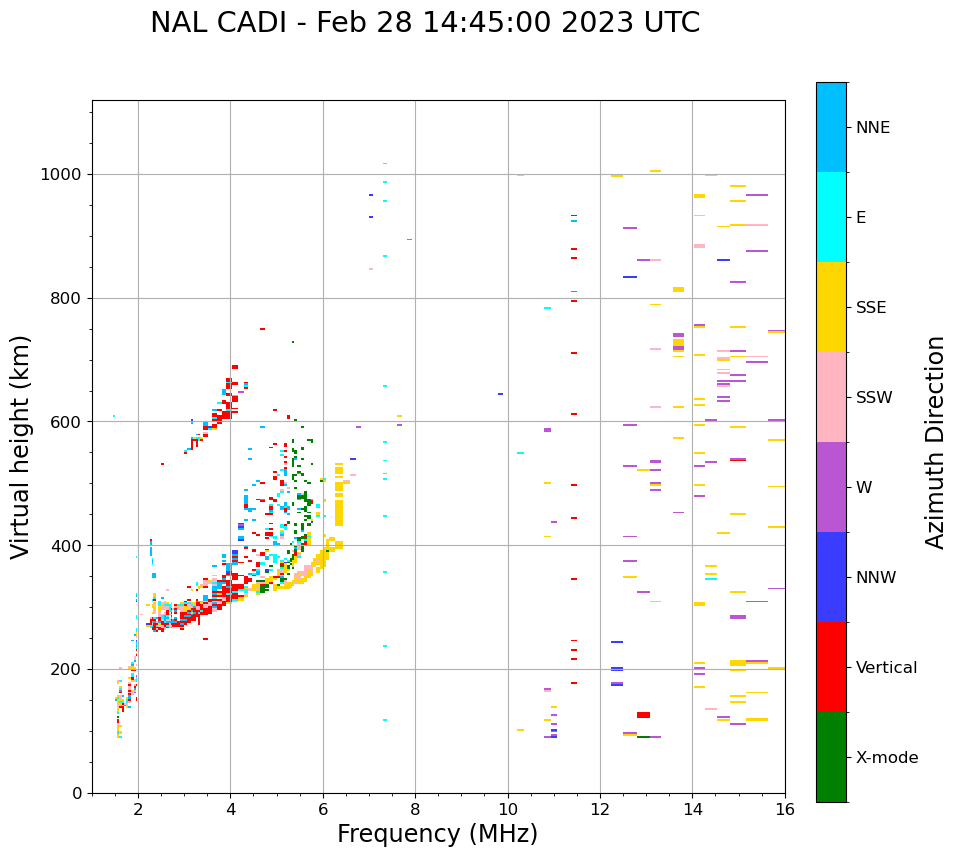 NAL CADI - Feb 28 14:45:00 2023 UTC

Virtual height (km)

1000
800
600
400
200
0

2
4
6
8
10
12
14
16

Frequency (MHz)

NNE
E
SSE
SSW
W
NNW
Vertical
X-mode

Azimuth Direction